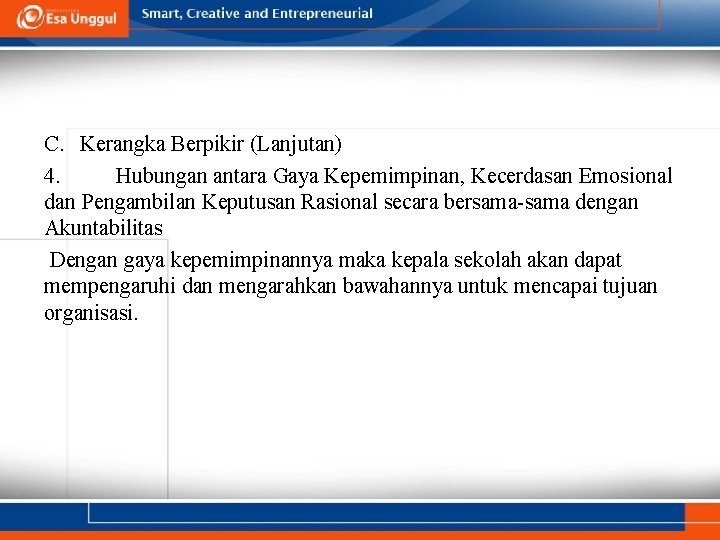 Esa Unggul

Smart, Creative and Entrepreneurial

C. Kerangka Berpikir (Lanjutan)

4. Hubungan antara Gaya Kepemimpinan, Kecerdasan Emosional dan Pengambilan Keputusan Rasional secara bersama-sama dengan Akuntabilitas

Dengan gaya kepemimpinannya maka kepala sekolah akan dapat mempengaruhi dan mengarahkan bawahannya untuk mencapai tujuan organisasi.